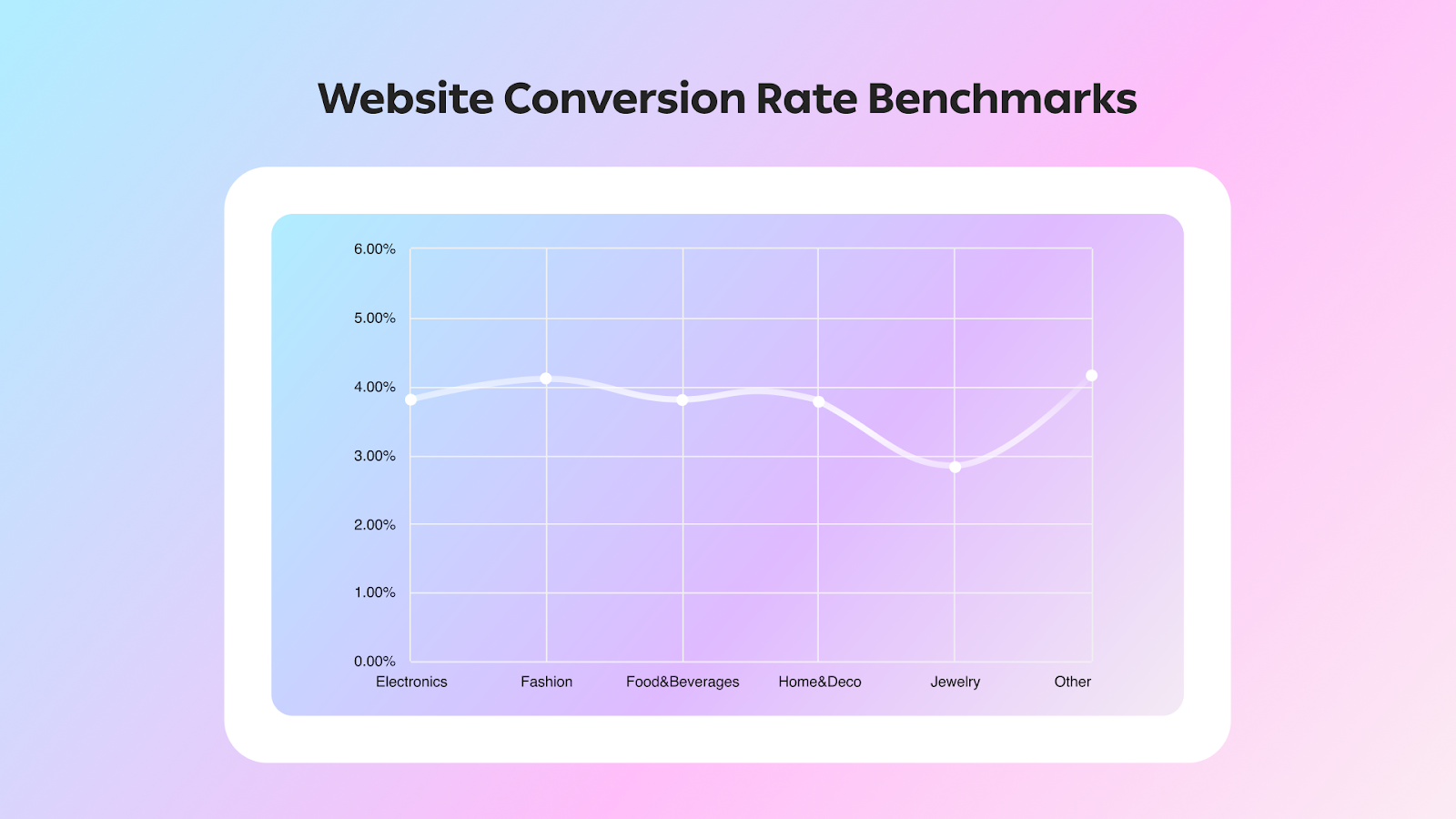 Website Conversion Rate Benchmarks

6.00%
5.00%
4.00%
3.00%
2.00%
1.00%
0.00%

Electronics
Fashion
Food&Beverages
Home&Deco
Jewelry
Other